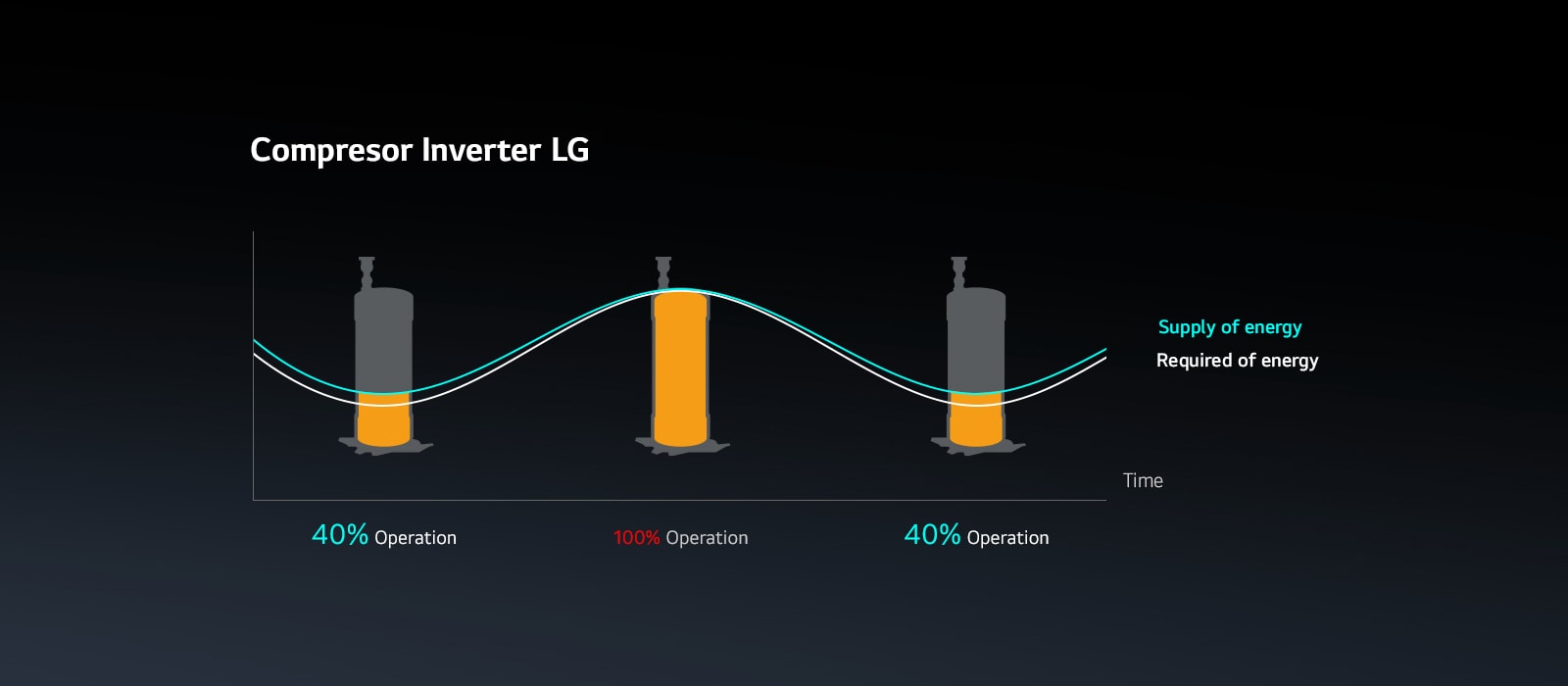 Compresor Inverter LG

Supply of energy
Required of energy

Time

40% Operation
100% Operation
40% Operation